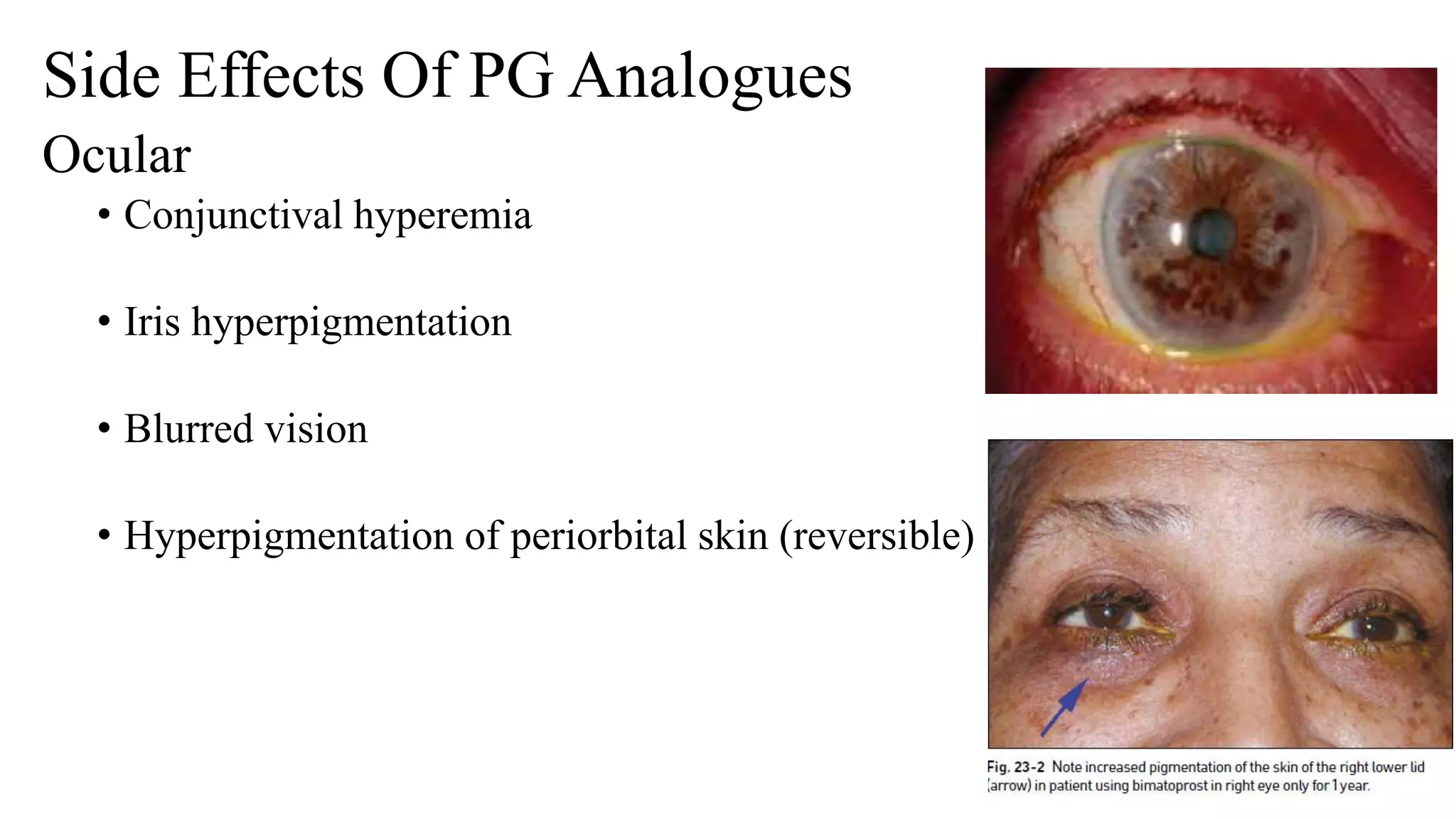 Side Effects Of PG Analogues

Ocular

• Conjunctival hyperemia

• Iris hyperpigmentation

• Blurred vision

• Hyperpigmentation of periorbital skin (reversible)

Fig. 23-2 Note increased pigmentation of the skin of the right lower lid (arrow) in patient using bimatoprost in right eye only for 1 year.